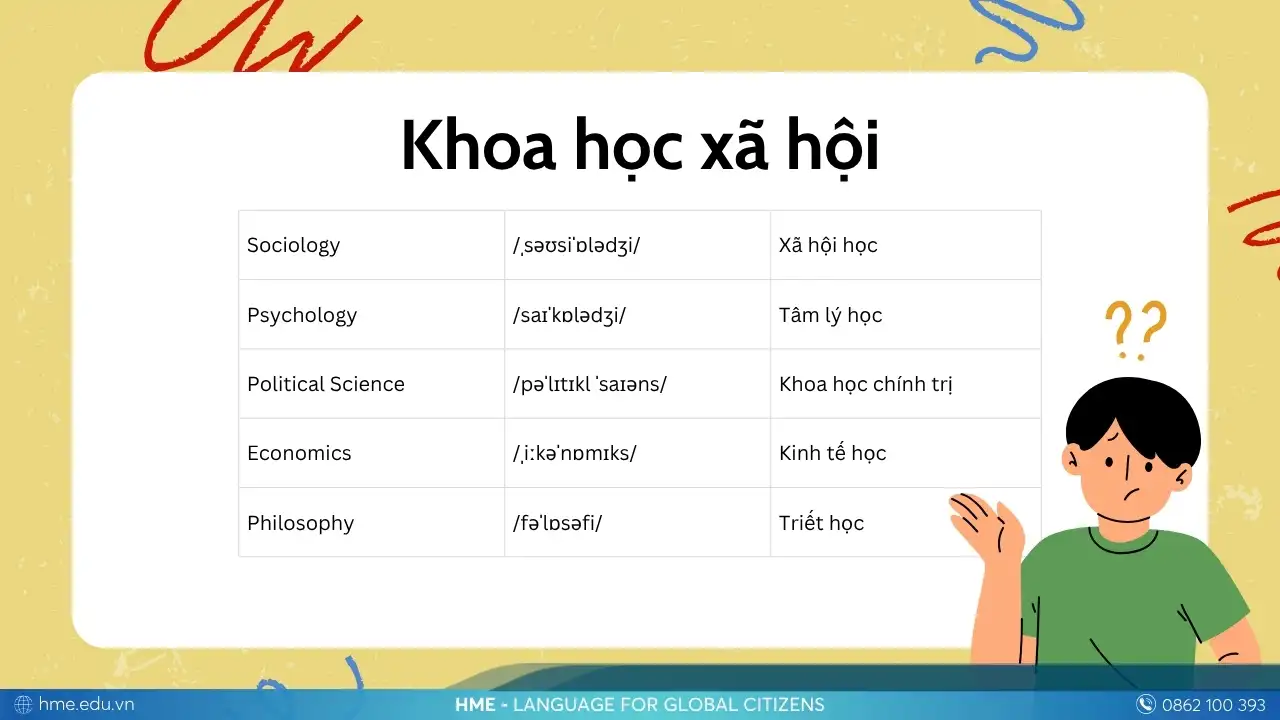 Khoa học xã hội

| Sociology | /ˌsəʊsiˈɒlədʒi/ | Xã hội học |
|---|---|---|
| Psychology | /saɪˈkɒlədʒi/ | Tâm lý học |
| Political Science | /pəˈlɪtɪkl ˈsaɪəns/ | Khoa học chính trị |
| Economics | /ˌiːkəˈnɒmɪks/ | Kinh tế học |
| Philosophy | /fəˈlɒsəfi/ | Triết học |

??

hme.edu.vn
HME - LANGUAGE FOR GLOBAL CITIZENS
0862 100 393